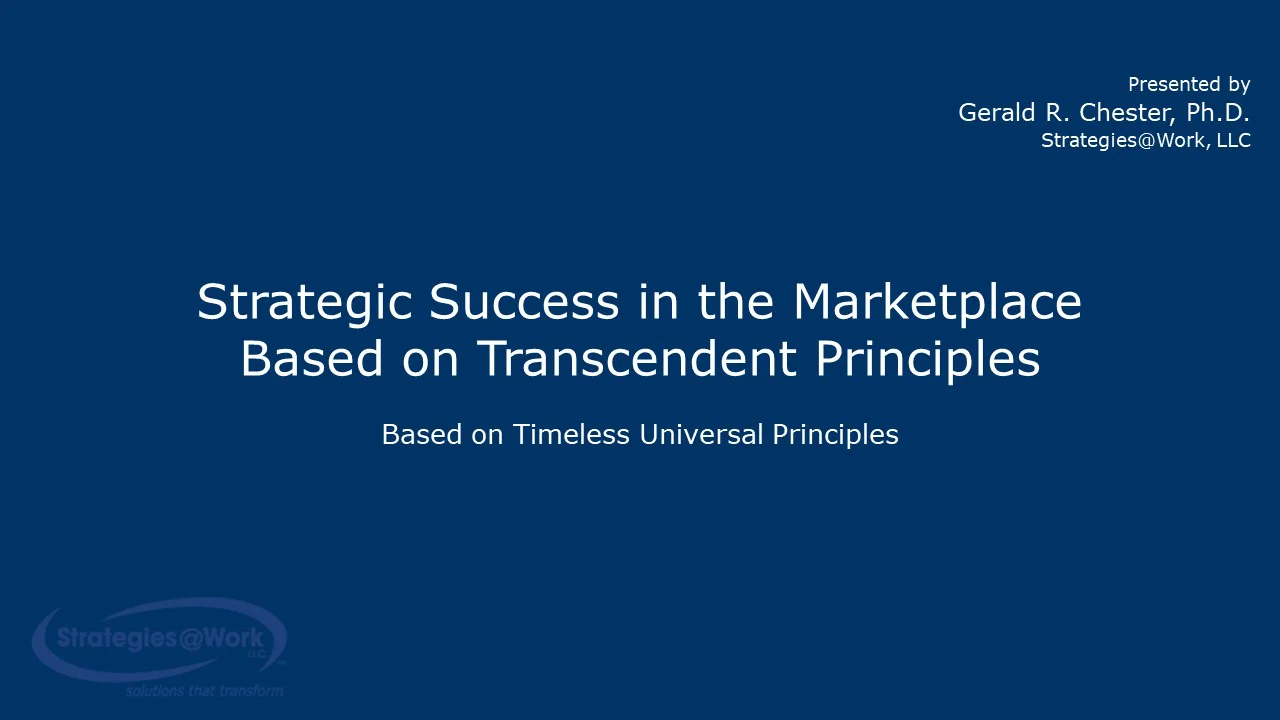 Presented by
Gerald R. Chester, Ph.D.
Strategies@Work, LLC

Strategic Success in the Marketplace Based on Transcendent Principles

Based on Timeless Universal Principles

Strategies@Work LLC
solutions that transform